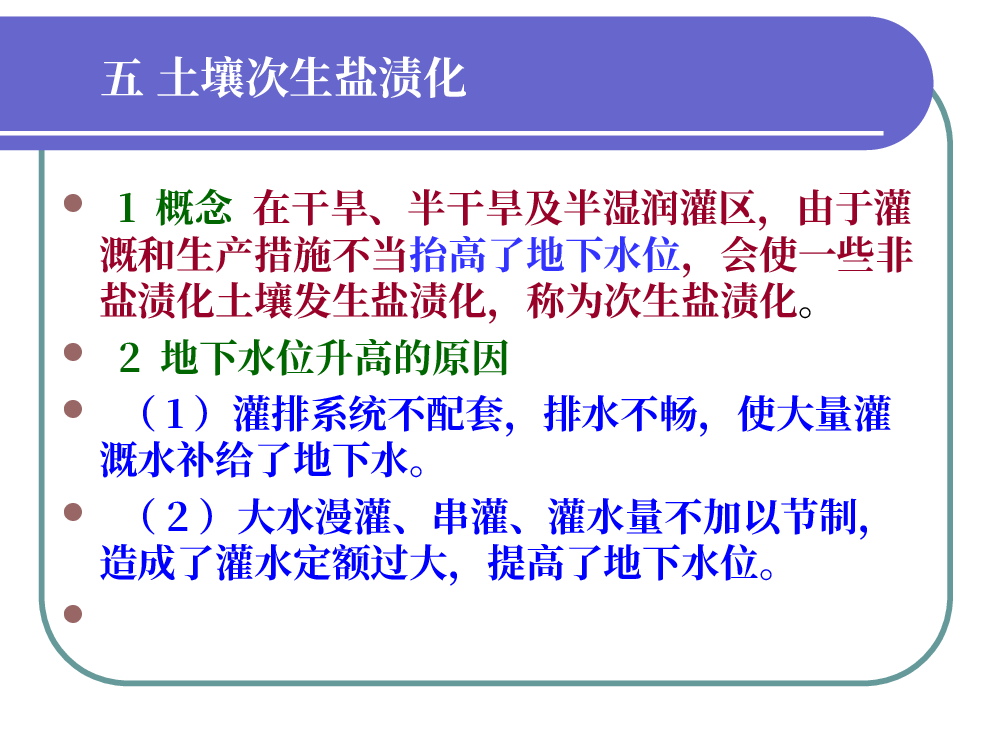 五 土壤次生盐渍化

1 概念 在干旱、半干旱及半湿润灌区，由于灌溉和生产措施不当抬高了地下水位，会使一些非盐渍化土壤发生盐渍化，称为次生盐渍化。

2 地下水位升高的原因

（1）灌排系统不配套，排水不畅，使大量灌溉水补给了地下水。

（2）大水漫灌、串灌、灌水量不加以节制，造成了灌水定额过大，提高了地下水位。